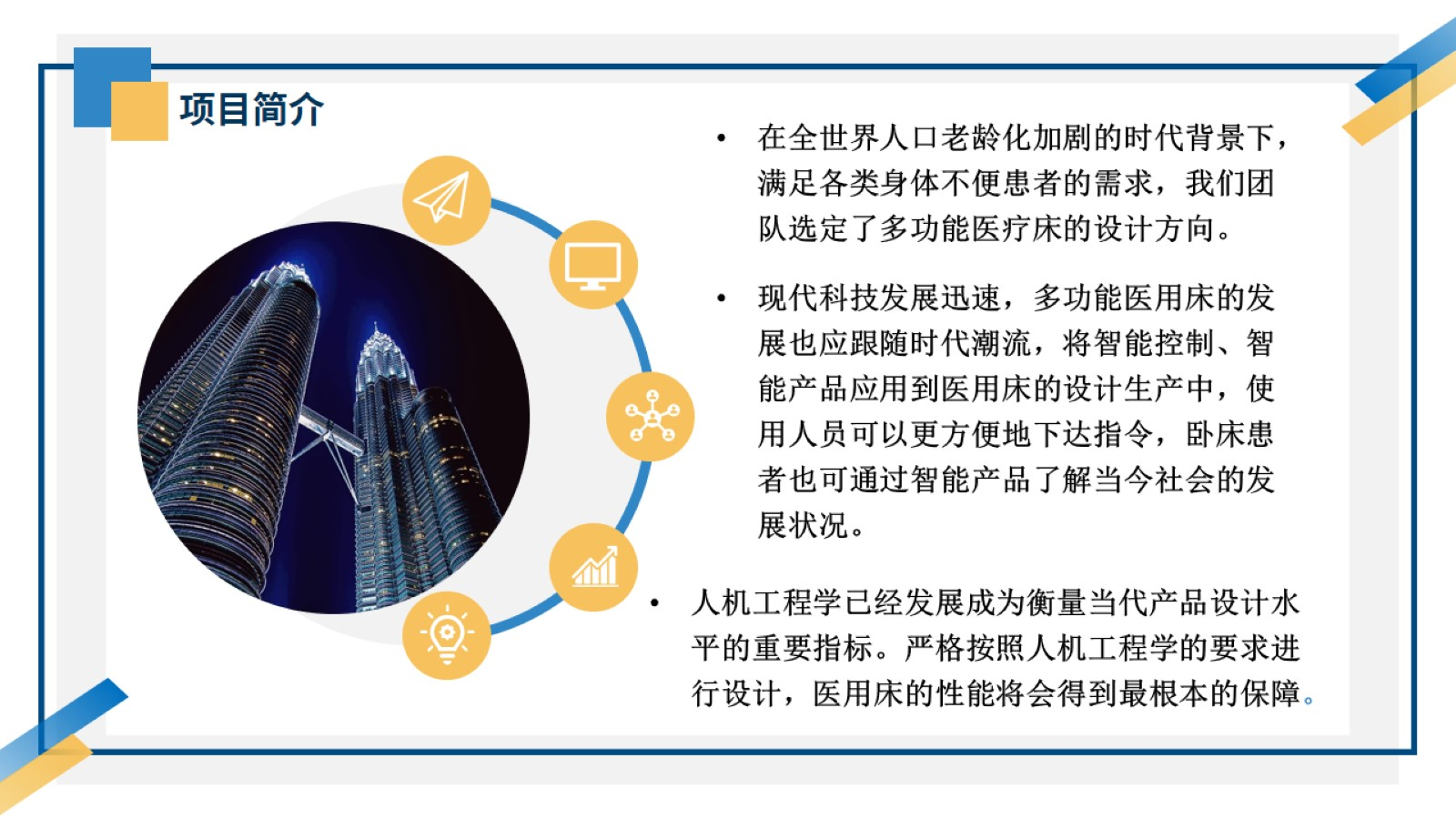 项目简介

• 在全世界人口老龄化加剧的时代背景下，满足各类身体不便患者的需求，我们团队选定了多功能医疗床的设计方向。

• 现代科技发展迅速，多功能医用床的发展也应跟随时代潮流，将智能控制、智能产品应用到医用床的设计生产中，使用人员可以更方便地下达指令，卧床患者也可通过智能产品了解当今社会的发展状况。

• 人机工程学已经发展成为衡量当代产品设计水平的重要指标。严格按照人机工程学的要求进行设计，医用床的性能将会得到最根本的保障。